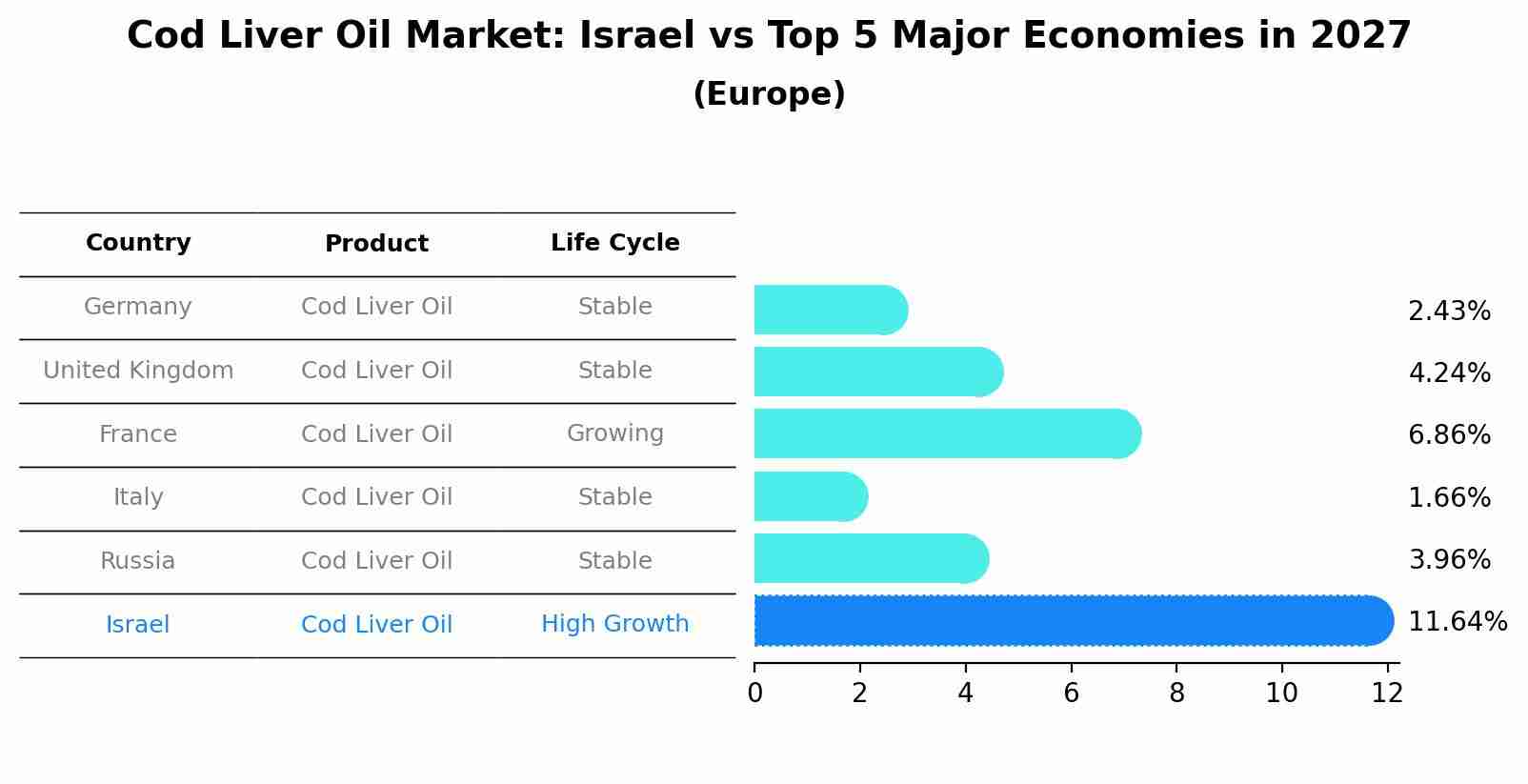 Cod Liver Oil Market: Israel vs Top 5 Major Economies in 2027
(Europe)

| Country | Product | Life Cycle |
|---|---|---|
| Germany | Cod Liver Oil | Stable |
| United Kingdom | Cod Liver Oil | Stable |
| France | Cod Liver Oil | Growing |
| Italy | Cod Liver Oil | Stable |
| Russia | Cod Liver Oil | Stable |
| Israel | Cod Liver Oil | High Growth |

2.43%
4.24%
6.86%
1.66%
3.96%
11.64%

0 2 4 6 8 10 12